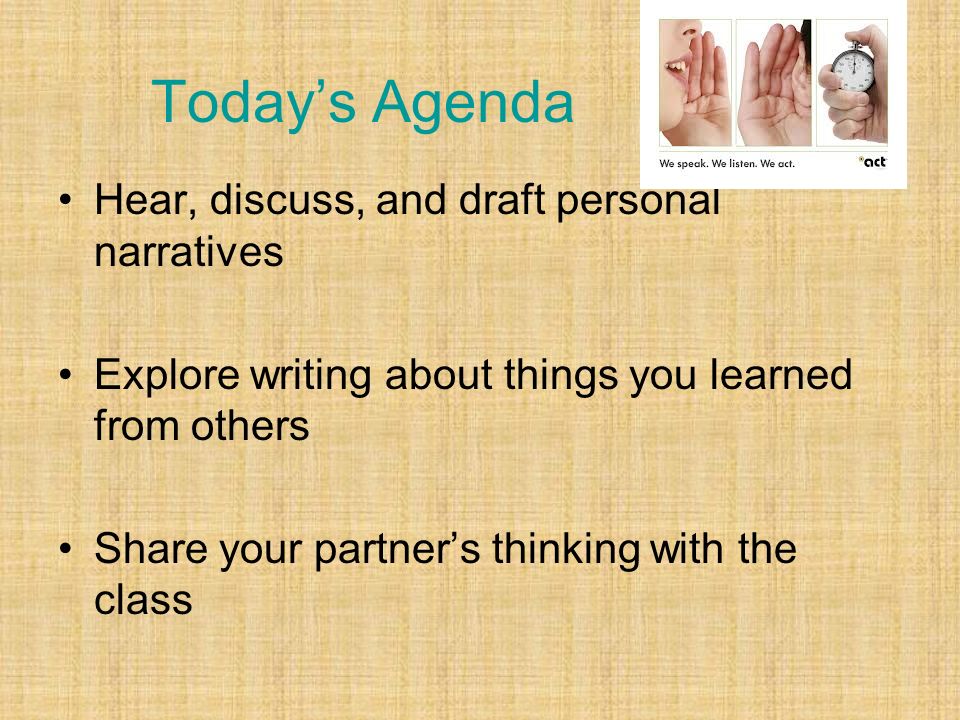 Today's Agenda

We speak. We listen. We act.

act

• Hear, discuss, and draft personal narratives

• Explore writing about things you learned from others

• Share your partner's thinking with the class